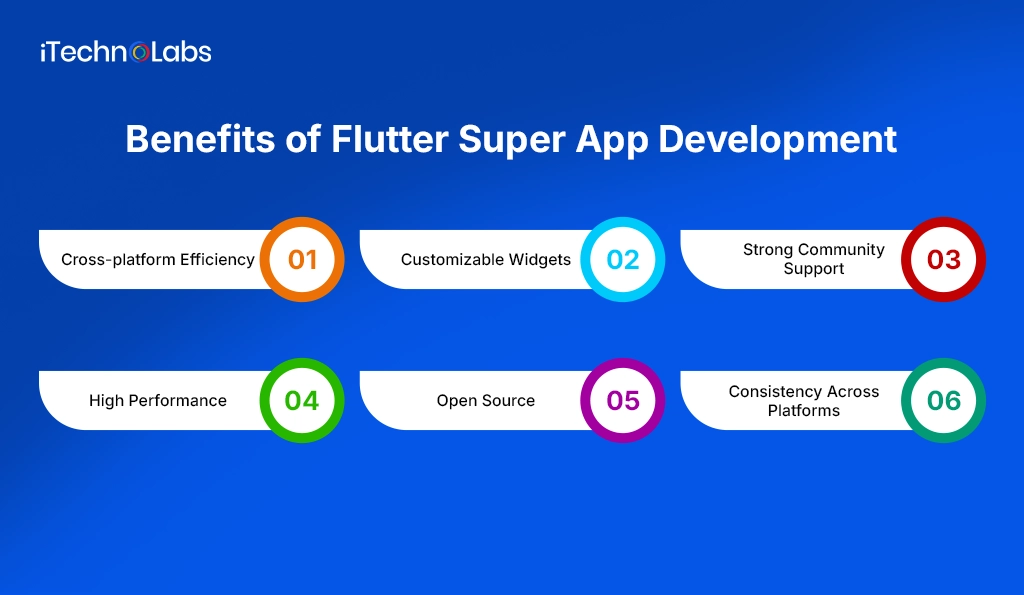 iTechnoLabs

Benefits of Flutter Super App Development

Cross-platform Efficiency 01

Customizable Widgets 02

Strong Community Support 03

High Performance 04

Open Source 05

Consistency Across Platforms 06